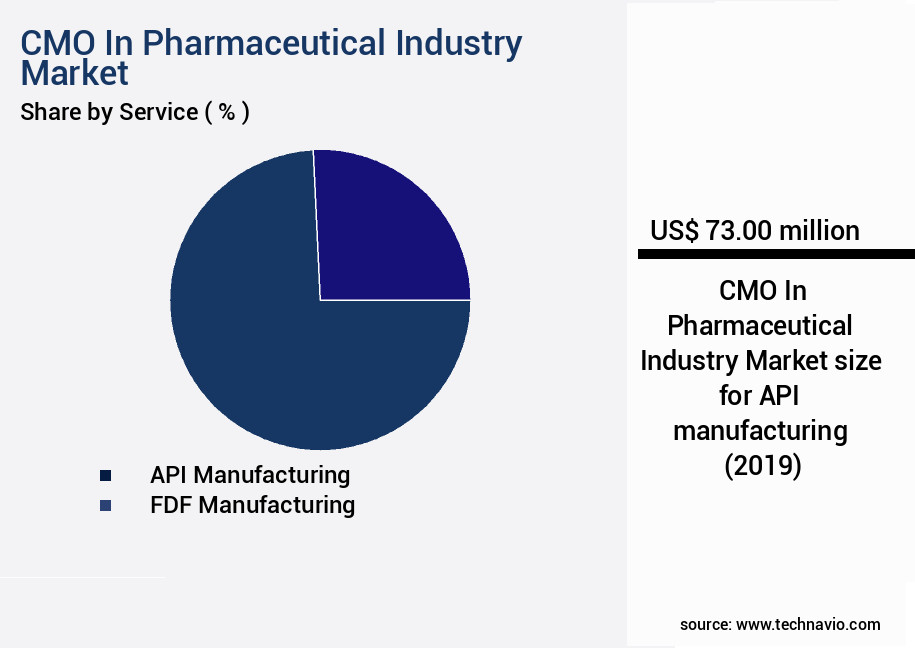 CMO In Pharmaceutical Industry Market
Share by Service ( % )

API Manufacturing
FDF Manufacturing

US$ 73.00 million

CMO In Pharmaceutical Industry Market size for API manufacturing (2019)

source: www.technavio.com